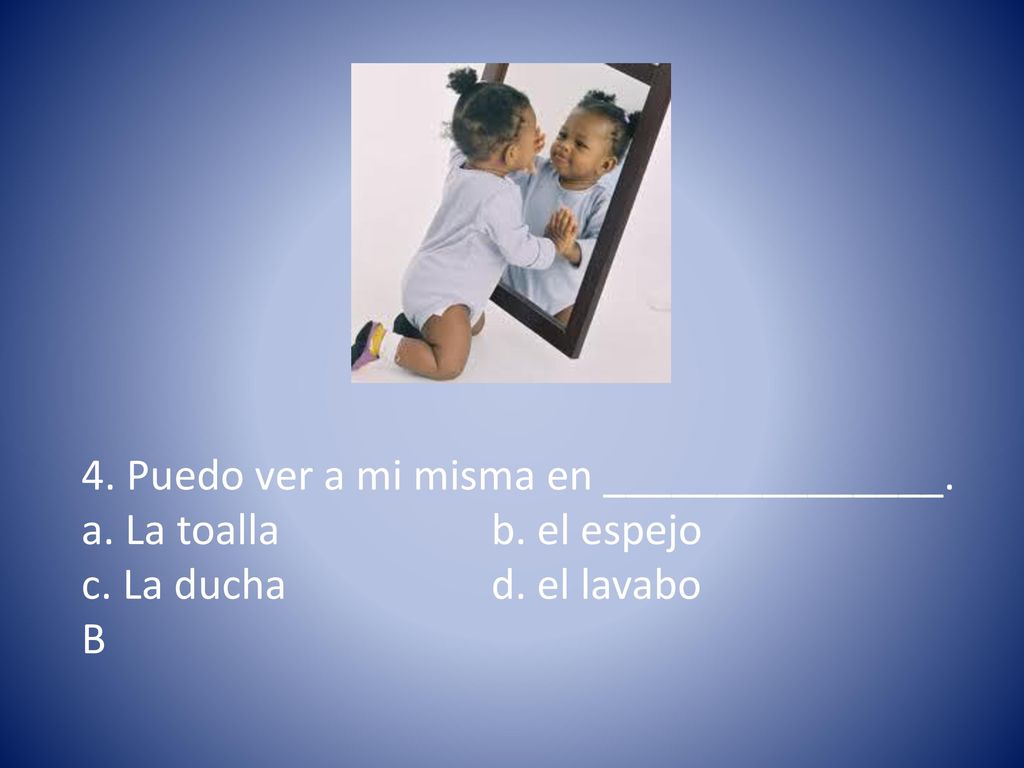 4. Puedo ver a mi misma en _______________.
a. La toalla b. el espejo
c. La ducha d. el lavabo
B